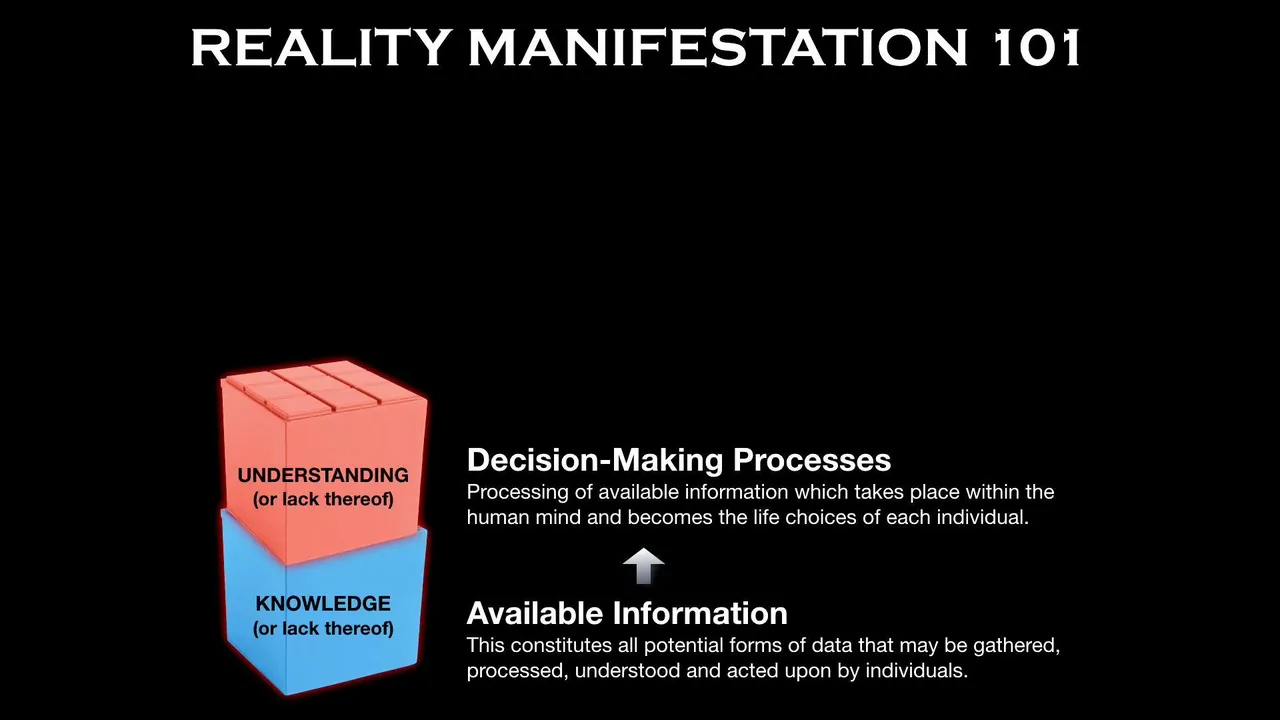 REALITY MANIFESTATION 101

UNDERSTANDING
(or lack thereof)

KNOWLEDGE
(or lack thereof)

Decision-Making Processes
Processing of available information which takes place within the human mind and becomes the life choices of each individual.

Available Information
This constitutes all potential forms of data that may be gathered, processed, understood and acted upon by individuals.